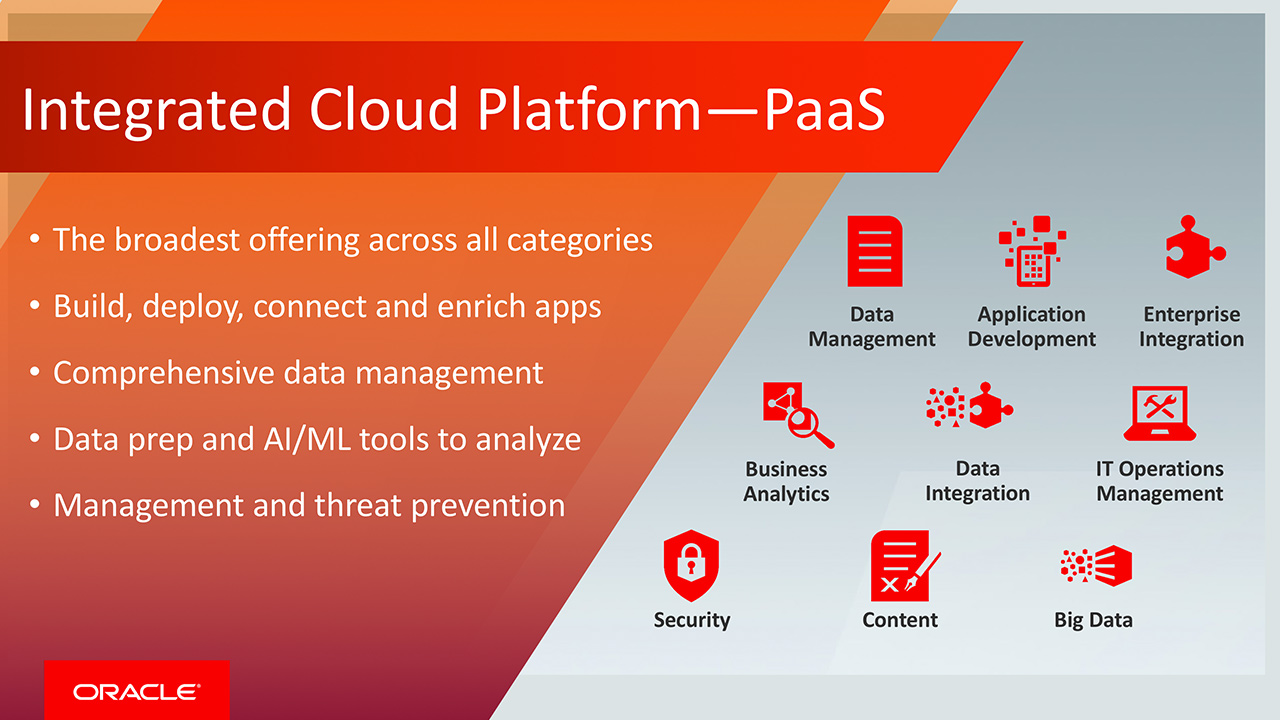 Integrated Cloud Platform—PaaS

• The broadest offering across all categories
• Build, deploy, connect and enrich apps
• Comprehensive data management
• Data prep and AI/ML tools to analyze
• Management and threat prevention

Data Management

Application Development

Enterprise Integration

Business Analytics

Data Integration

IT Operations Management

Security

Content

Big Data

ORACLE®